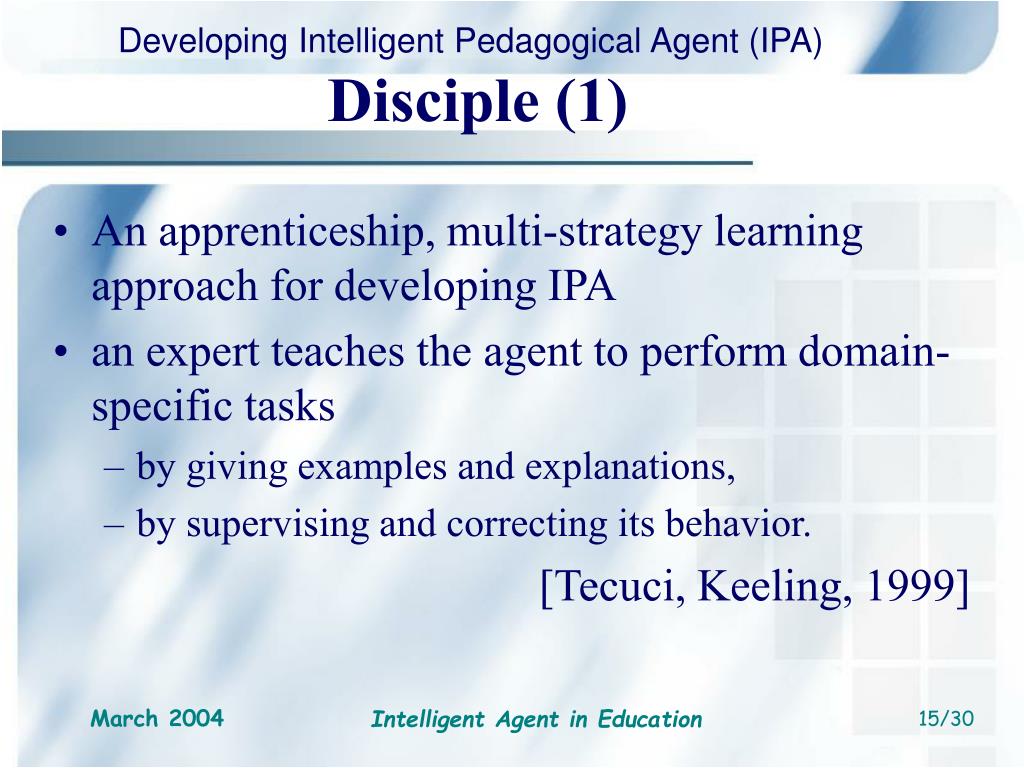 Developing Intelligent Pedagogical Agent (IPA)
Disciple (1)

• An apprenticeship, multi-strategy learning approach for developing IPA
• an expert teaches the agent to perform domain-specific tasks
– by giving examples and explanations,
– by supervising and correcting its behavior.
[Tecuci, Keeling, 1999]

March 2004
Intelligent Agent in Education
15/30